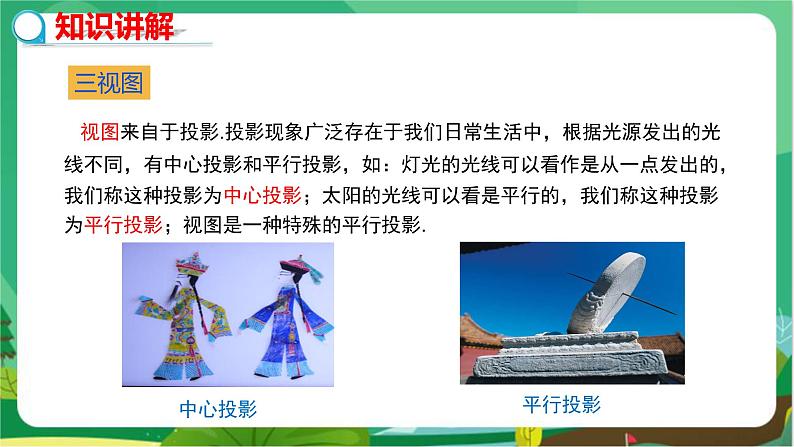 知识讲解

三视图

视图来自于投影.投影现象广泛存在于我们日常生活中，根据光源发出的光线不同，有中心投影和平行投影，如：灯光的光线可以看作是从一点发出的，我们称这种投影为中心投影；太阳的光线可以看是平行的，我们称这种投影为平行投影；视图是一种特殊的平行投影.

中心投影

平行投影